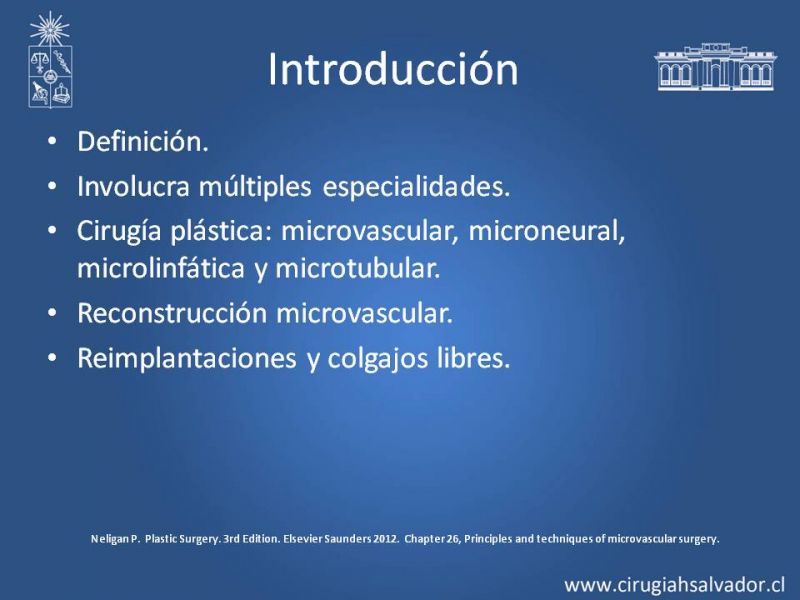 Introducción

• Definición.
• Involucra múltiples especialidades.
• Cirugía plástica: microvascular, microneural, microlinfática y microtubular.
• Reconstrucción microvascular.
• Reimplantaciones y colgajos libres.

Neligan P. Plastic Surgery. 3rd Edition. Elsevier Saunders 2012. Chapter 26, Principles and techniques of microvascular surgery.

www.cirugiahsalvador.cl